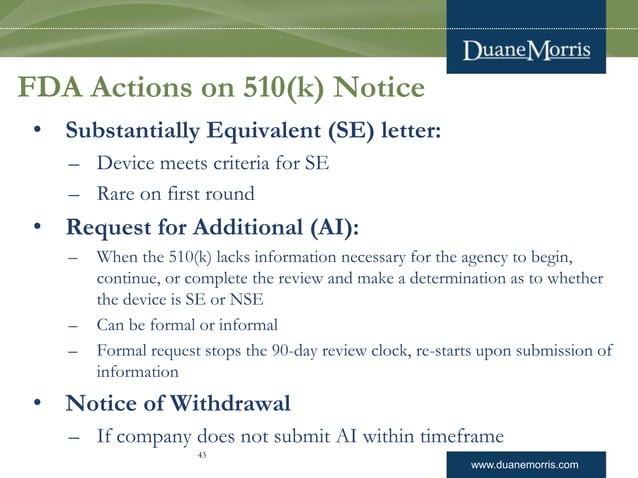 DuaneMorris

FDA Actions on 510(k) Notice

• Substantially Equivalent (SE) letter:
– Device meets criteria for SE
– Rare on first round

• Request for Additional (AI):
– When the 510(k) lacks information necessary for the agency to begin, continue, or complete the review and make a determination as to whether the device is SE or NSE
– Can be formal or informal
– Formal request stops the 90-day review clock, re-starts upon submission of information

• Notice of Withdrawal
– If company does not submit AI within timeframe

43

www.duanemorris.com